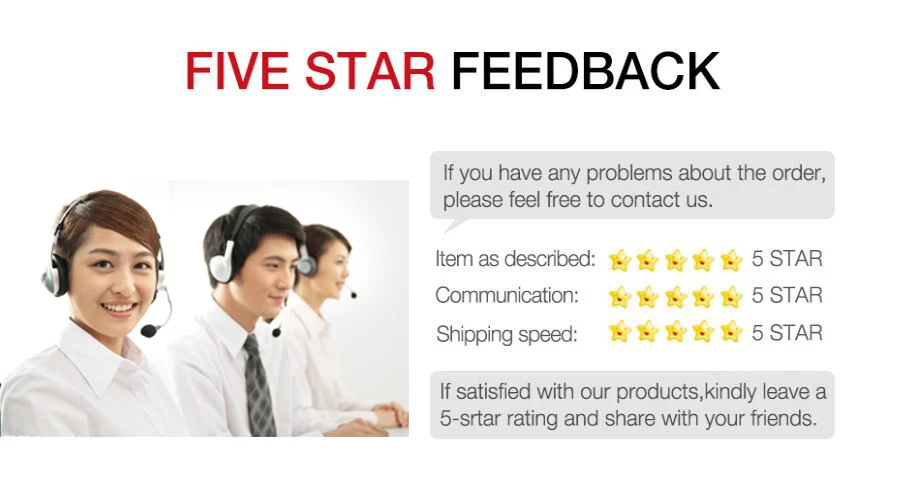 FIVE STAR FEEDBACK

If you have any problems about the order, please feel free to contact us.

Item as described: 5 STAR
Communication: 5 STAR
Shipping speed: 5 STAR

If satisfied with our products,kindly leave a 5-srtar rating and share with your friends.